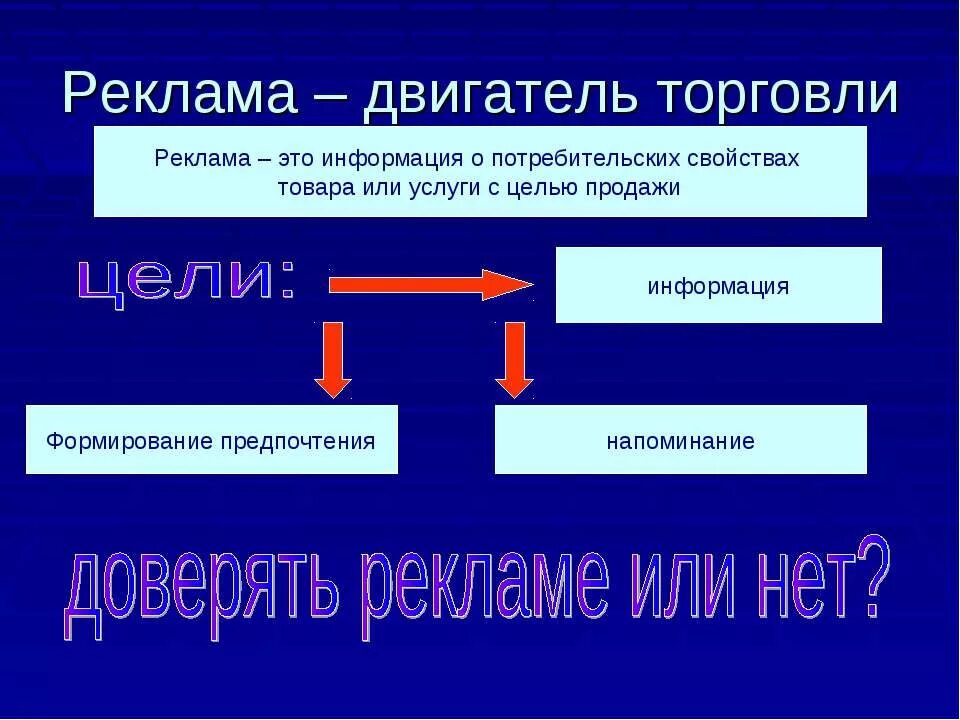 Реклама – двигатель торговли

Реклама – это информация о потребительских свойствах товара или услуги с целью продажи

цели:

информация

Формирование предпочтения

напоминание

доверять рекламе или нет?